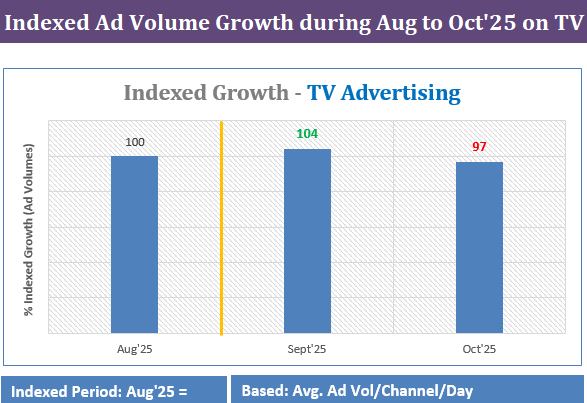 Indexed Ad Volume Growth during Aug to Oct'25 on TV

Indexed Growth - TV Advertising

% Indexed Growth (Ad Volumes)

100

104

97

Aug'25

Sept'25

Oct'25

Indexed Period: Aug'25 =

Based: Avg. Ad Vol/Channel/Day